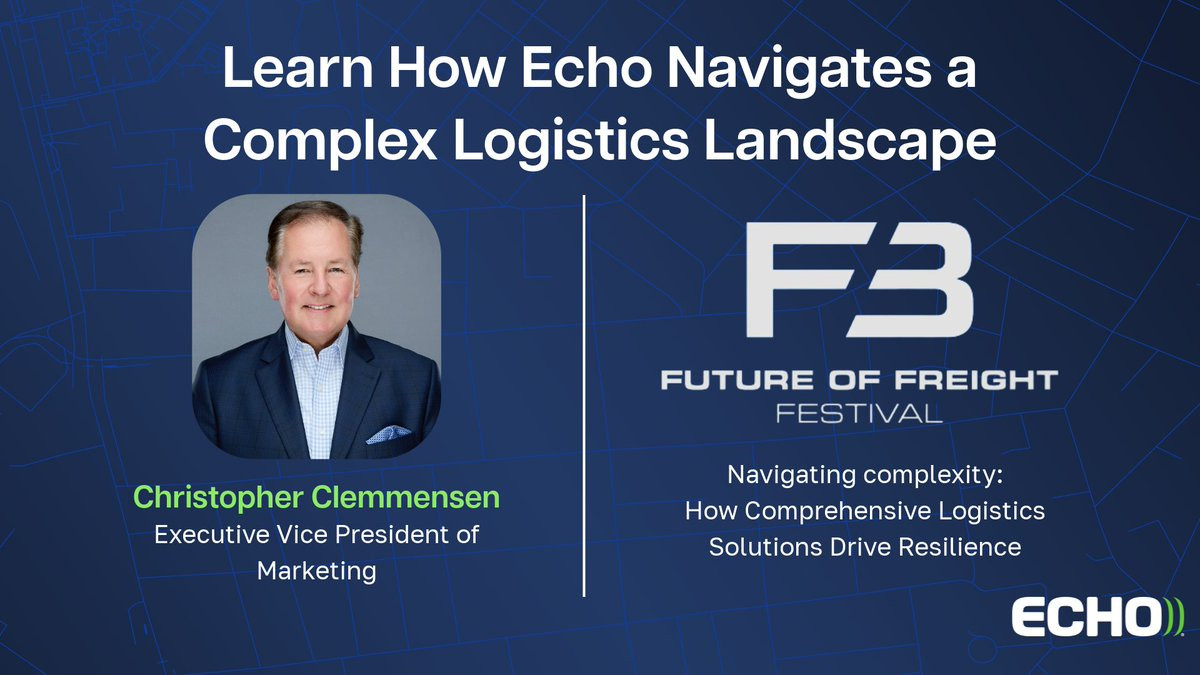 Learn How Echo Navigates a Complex Logistics Landscape

Christopher Clemmensen
Executive Vice President of Marketing

F3
FUTURE OF FREIGHT
FESTIVAL

Navigating complexity:
How Comprehensive Logistics Solutions Drive Resilience

ECHO